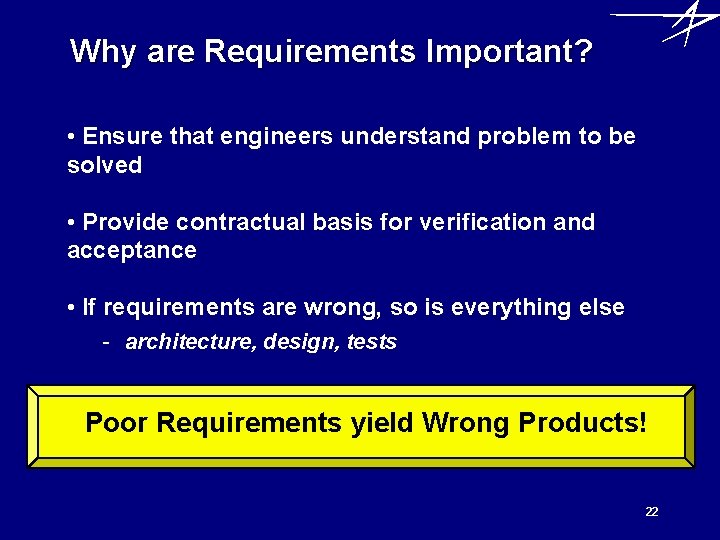 Why are Requirements Important?

• Ensure that engineers understand problem to be solved

• Provide contractual basis for verification and acceptance

• If requirements are wrong, so is everything else

- architecture, design, tests

Poor Requirements yield Wrong Products!

22